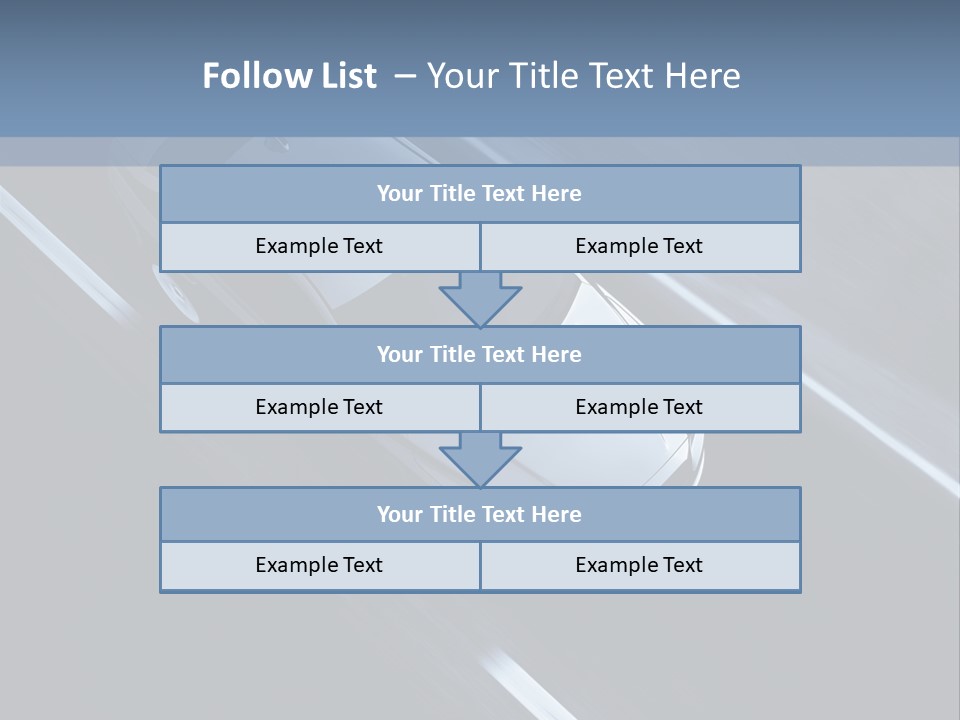 Follow List – Your Title Text Here

Your Title Text Here

Example Text

Example Text

Your Title Text Here

Example Text

Example Text

Your Title Text Here

Example Text

Example Text